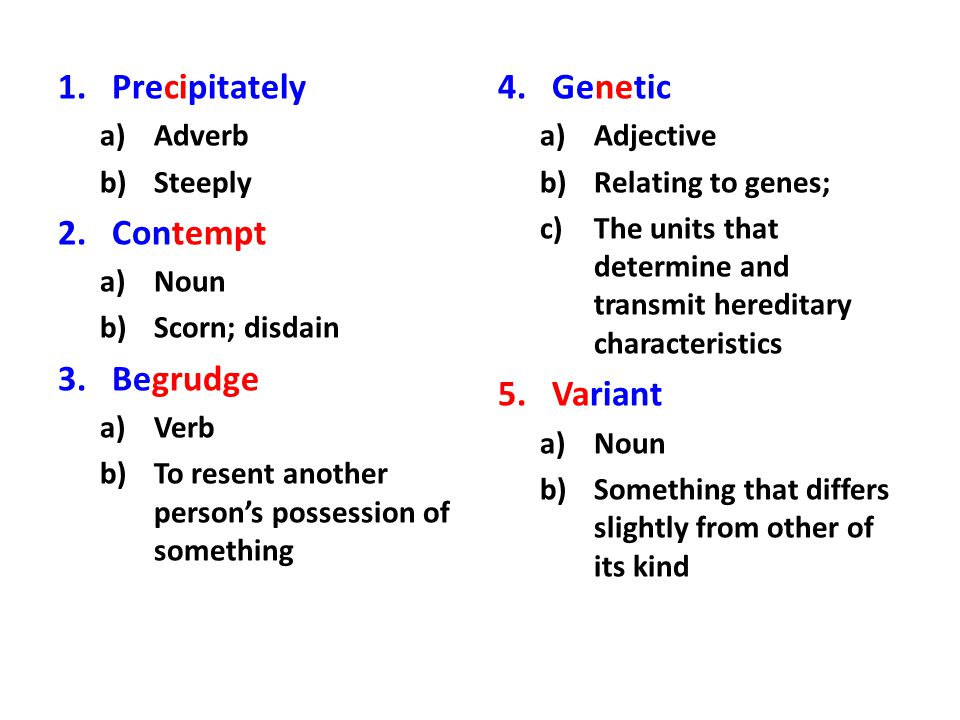 1. Precipitately
a) Adverb
b) Steeply
2. Contempt
a) Noun
b) Scorn; disdain
3. Begrudge
a) Verb
b) To resent another person's possession of something

4. Genetic
a) Adjective
b) Relating to genes;
c) The units that determine and transmit hereditary characteristics
5. Variant
a) Noun
b) Something that differs slightly from other of its kind